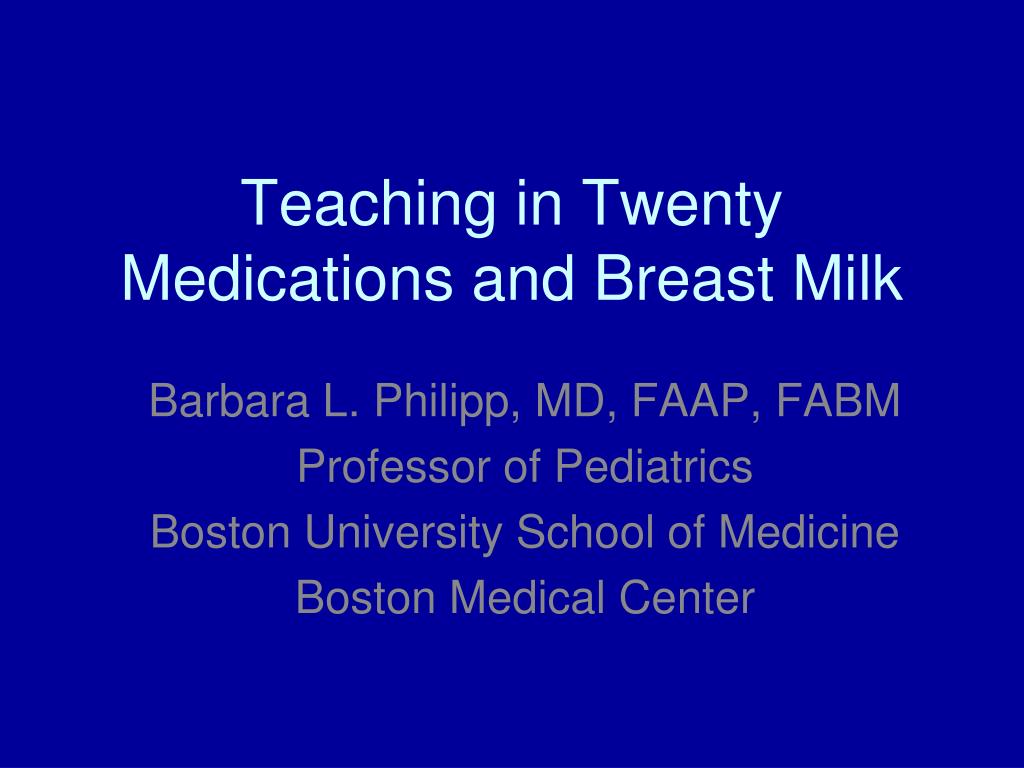 Teaching in Twenty
Medications and Breast Milk

Barbara L. Philipp, MD, FAAP, FABM
Professor of Pediatrics
Boston University School of Medicine
Boston Medical Center